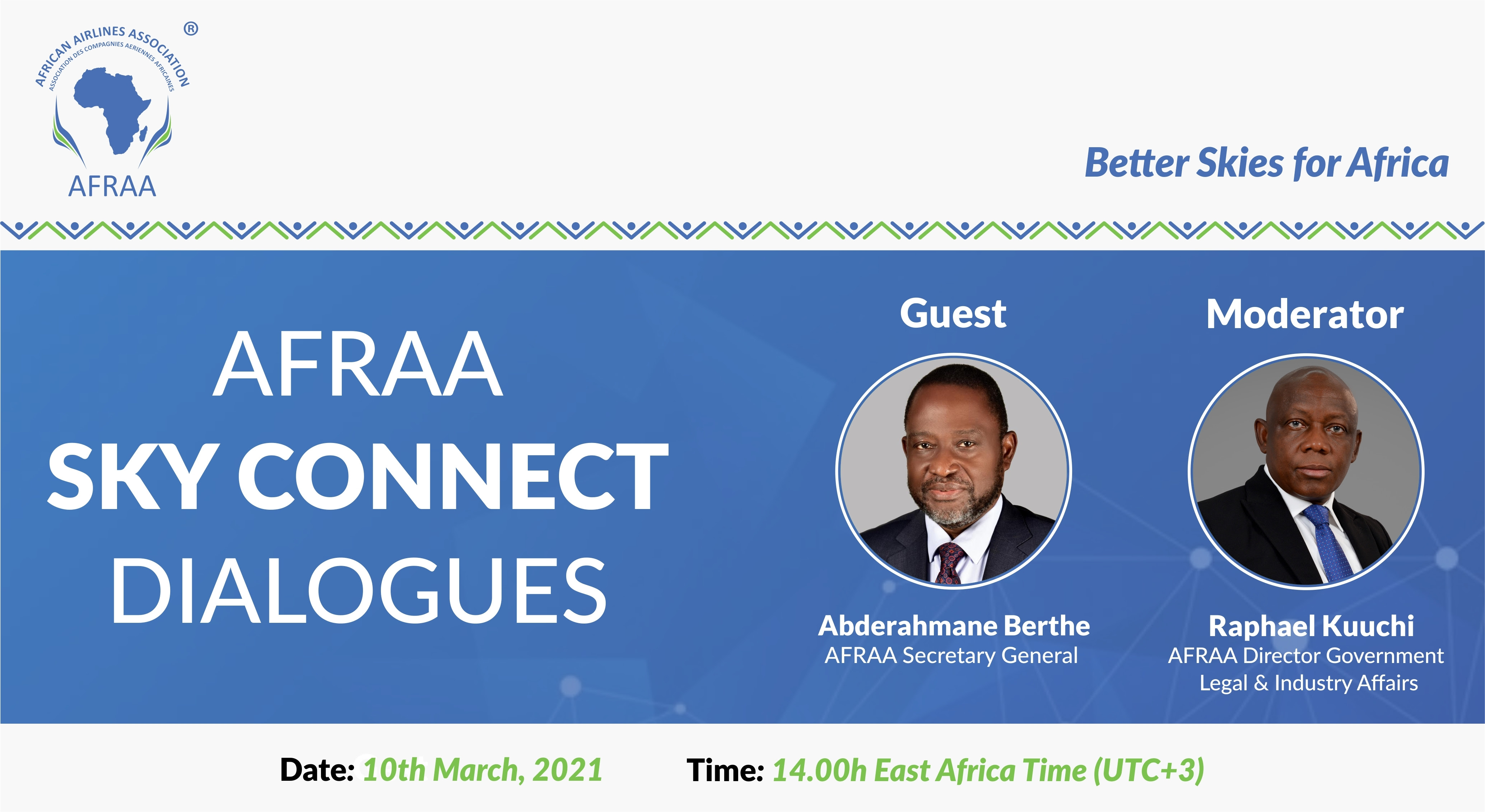 AFRICAN AIRLINES ASSOCIATION ®
ASSOCIATION DES COMPAGNIES AERIENNES AFRICAINES
AFRAA

Better Skies for Africa

AFRAA
SKY CONNECT
DIALOGUES

Guest

Abderahmane Berthe
AFRAA Secretary General

Moderator

Raphael Kuuchi
AFRAA Director Government Legal & Industry Affairs

Date: 10th March, 2021

Time: 14.00h East Africa Time (UTC+3)